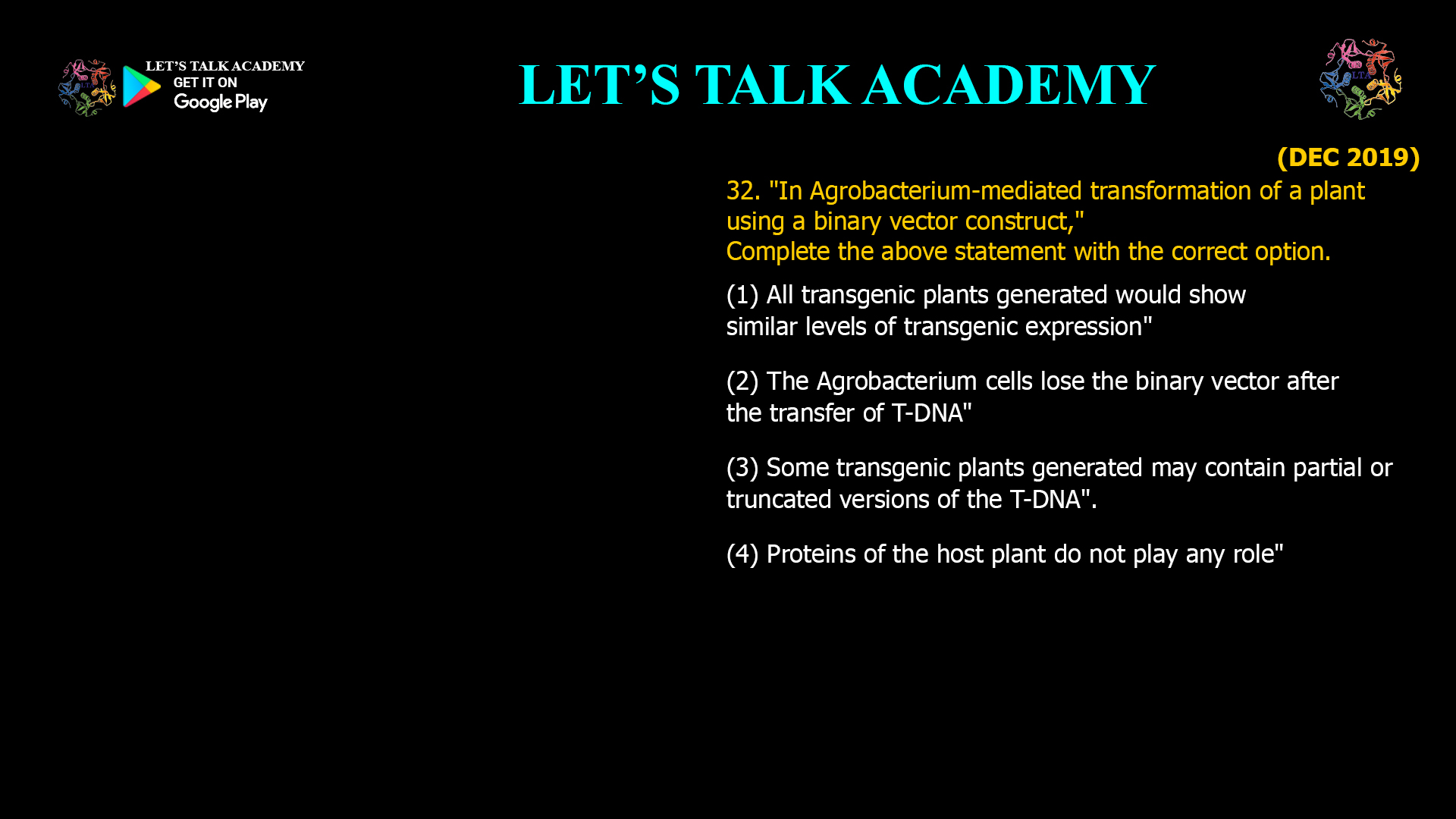 LET'S TALK ACADEMY
GET IT ON
Google Play

LET'S TALK ACADEMY

LTA

(DEC 2019)

32. "In Agrobacterium-mediated transformation of a plant using a binary vector construct,"
Complete the above statement with the correct option.

(1) All transgenic plants generated would show similar levels of transgenic expression"

(2) The Agrobacterium cells lose the binary vector after the transfer of T-DNA"

(3) Some transgenic plants generated may contain partial or truncated versions of the T-DNA".

(4) Proteins of the host plant do not play any role"